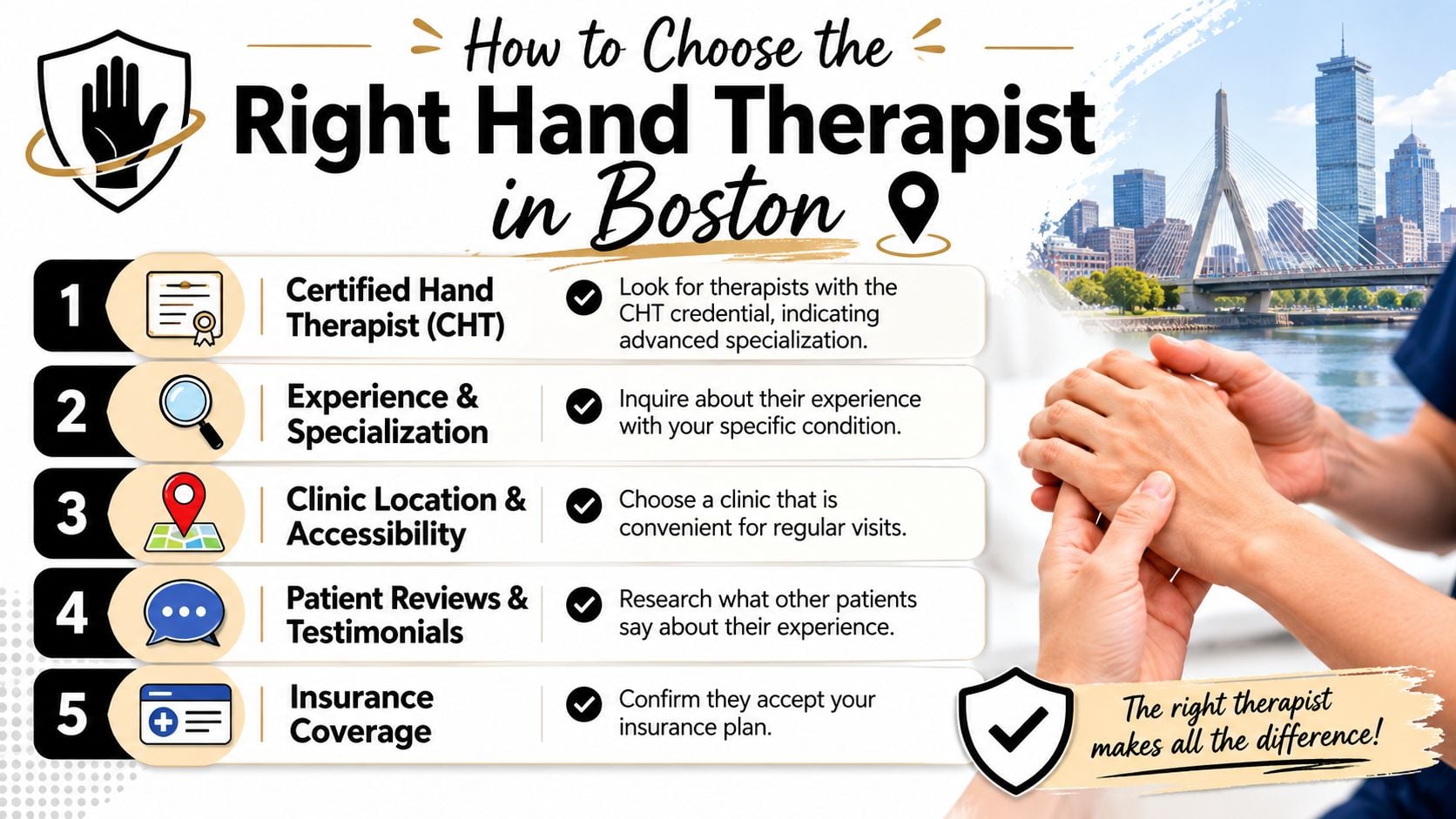 How to Choose the
Right Hand Therapist
in Boston

1 Certified Hand Therapist (CHT)
Look for therapists with the CHT credential, indicating advanced specialization.

2 Experience & Specialization
Inquire about their experience with your specific condition.

3 Clinic Location & Accessibility
Choose a clinic that is convenient for regular visits.

4 Patient Reviews & Testimonials
Research what other patients say about their experience.

5 Insurance Coverage
Confirm they accept your insurance plan.

The right therapist makes all the difference!